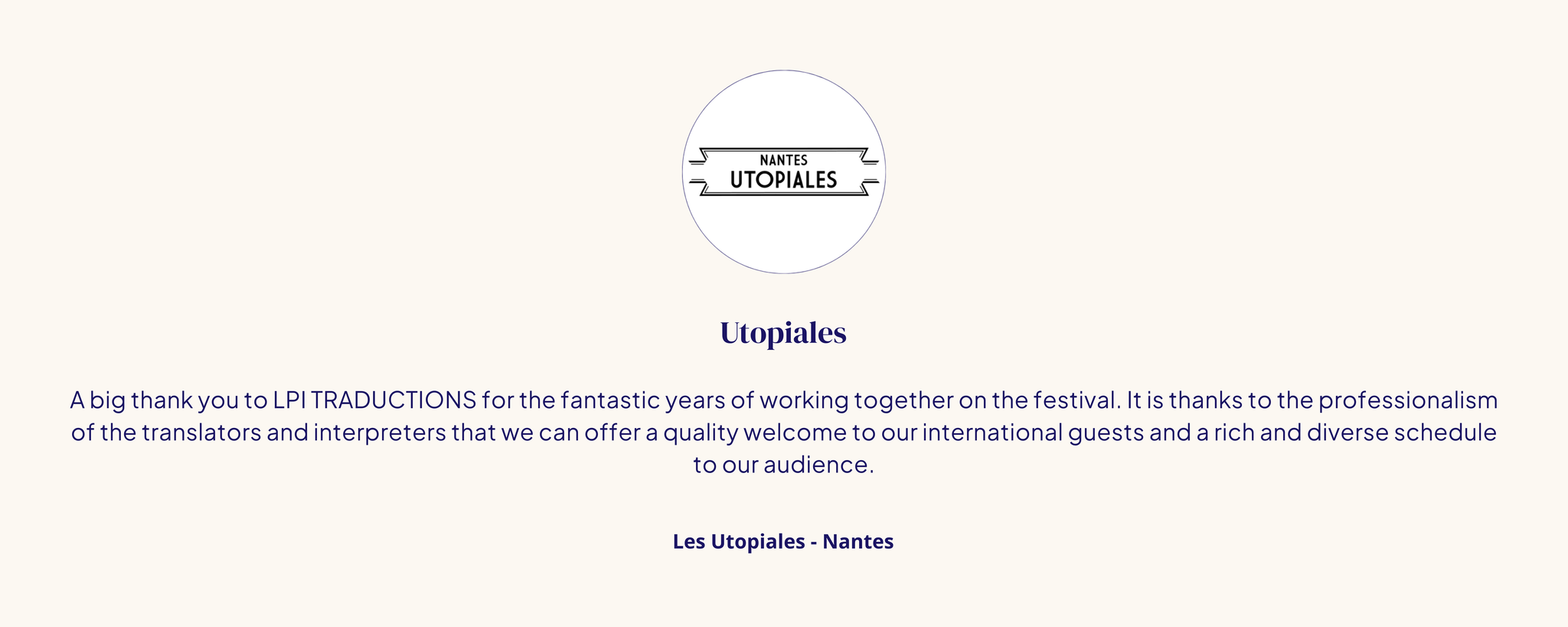 NANTES
UTOPIALES

Utopiales

A big thank you to LPI TRADUCTIONS for the fantastic years of working together on the festival. It is thanks to the professionalism of the translators and interpreters that we can offer a quality welcome to our international guests and a rich and diverse schedule to our audience.

Les Utopiales - Nantes